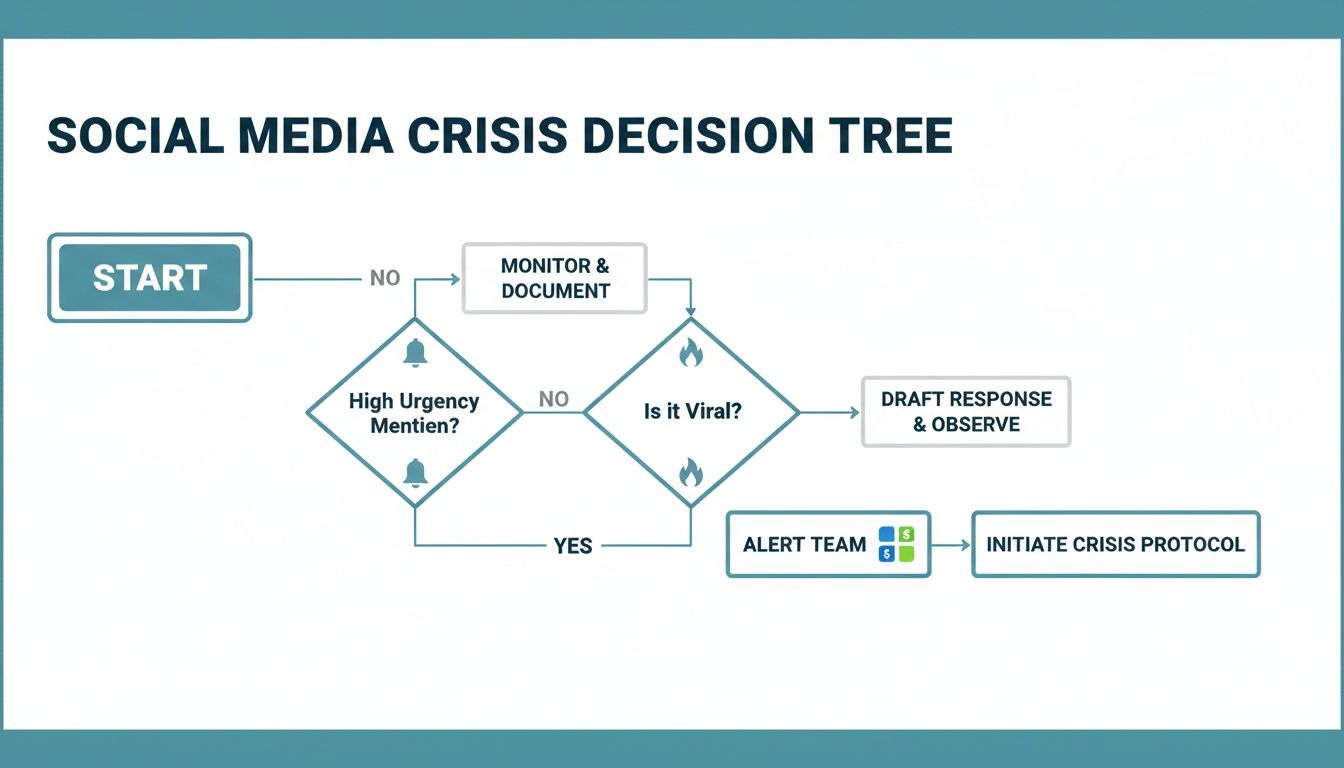 SOCIAL MEDIA CRISIS DECISION TREE

START

NO

MONITOR & DOCUMENT

High Urgency Mentien?

NO

Is it Viral?

DRAFT RESPONSE & OBSERVE

YES

ALERT TEAM

INITIATE CRISIS PROTOCOL